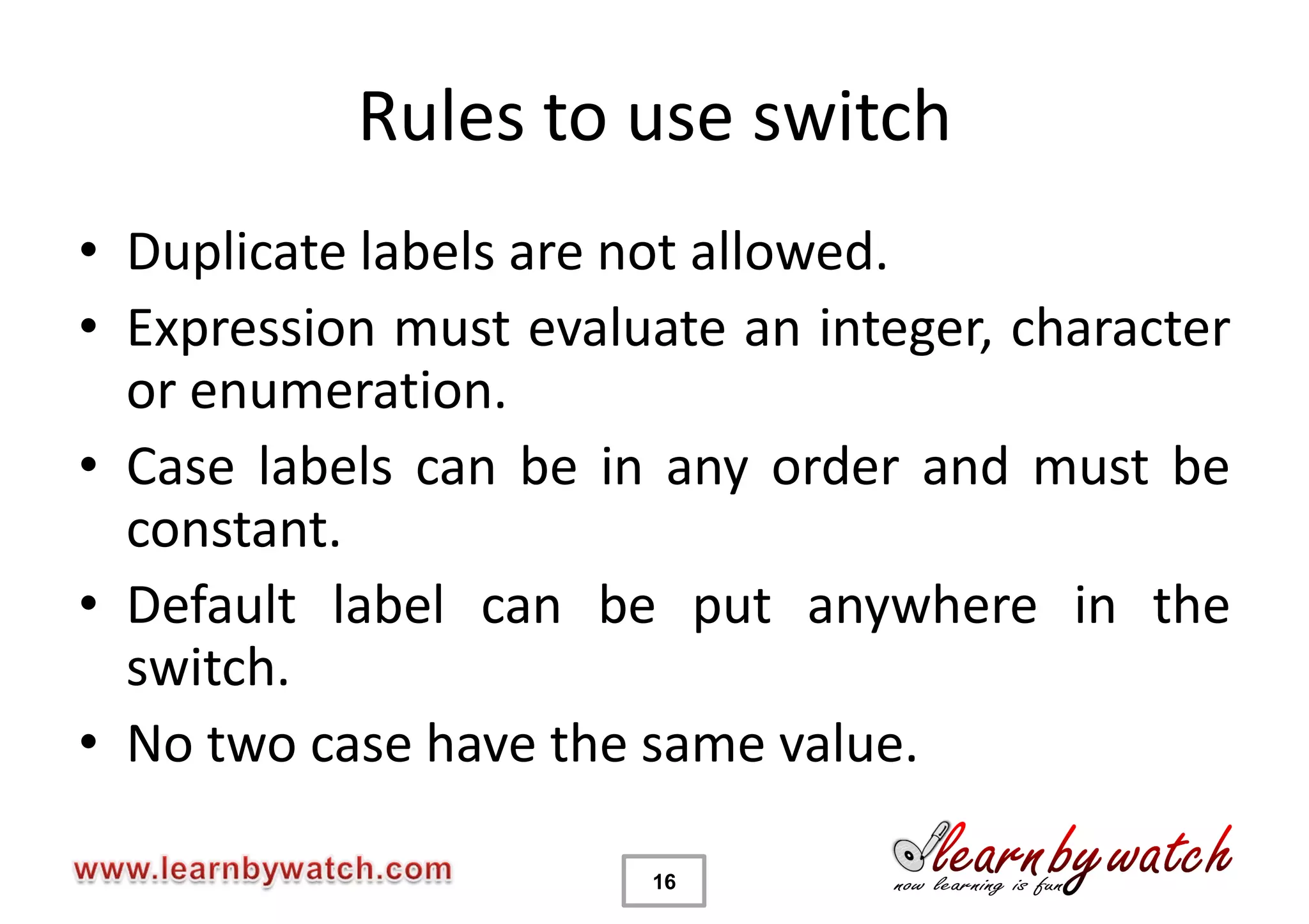 Rules to use switch

• Duplicate labels are not allowed.
• Expression must evaluate an integer, character or enumeration.
• Case labels can be in any order and must be constant.
• Default label can be put anywhere in the switch.
• No two case have the same value.

www.learnbywatch.com

16

learn by watch
now learning is fun